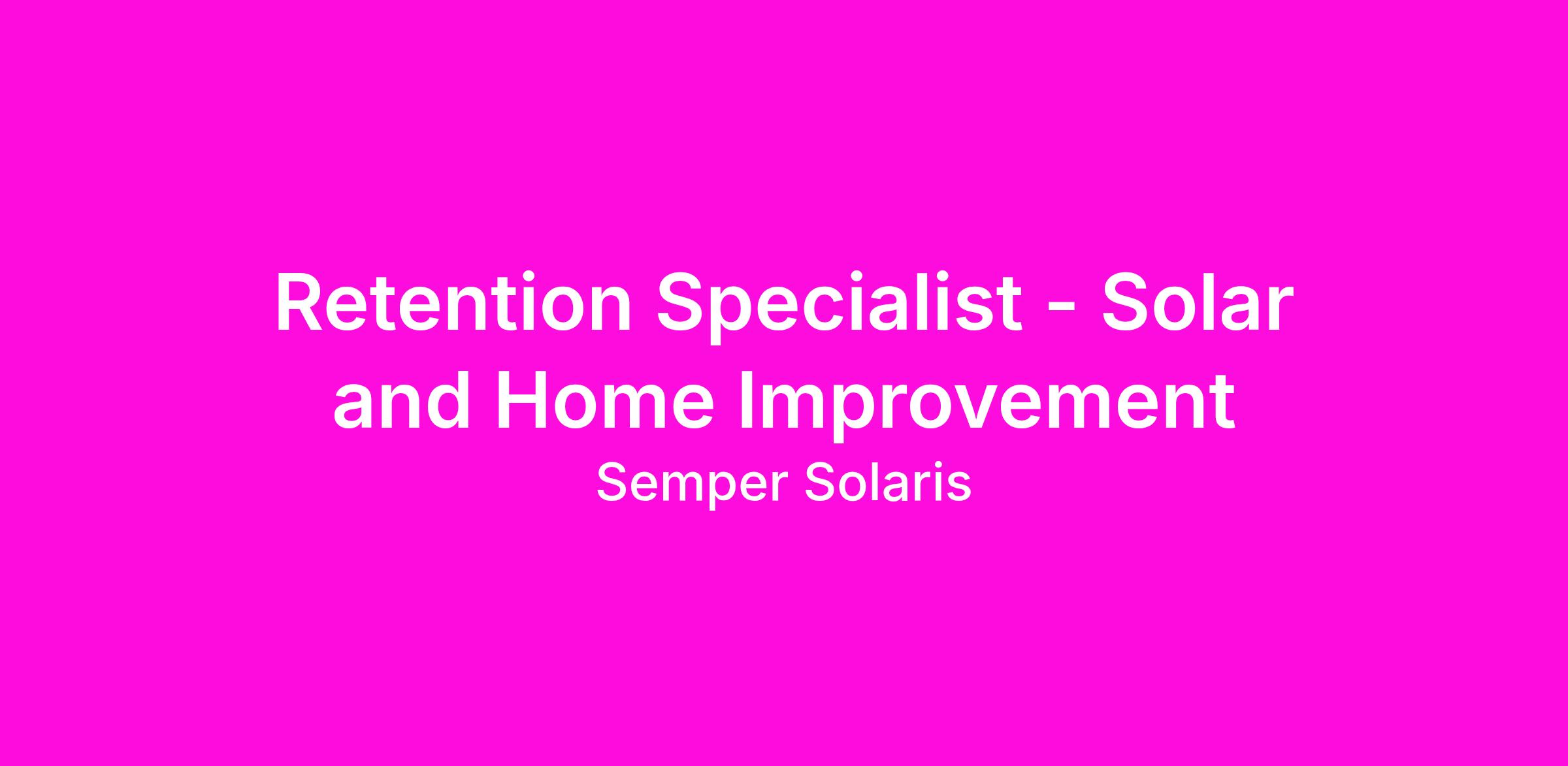 Retention Specialist - Solar and Home Improvement

Semper Solaris